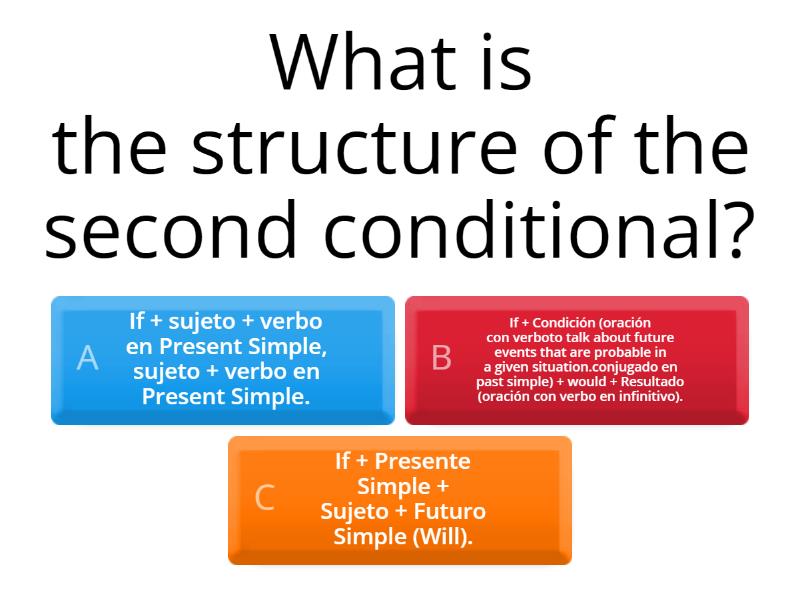 What is the structure of the second conditional?

A
If + sujeto + verbo en Present Simple, sujeto + verbo en Present Simple.

B
If + Condición (oración con verboto talk about future events that are probable in a given situation.conjugado en past simple) + would + Resultado (oración con verbo en infinitivo).

C
If + Presente Simple + Sujeto + Futuro Simple (Will).